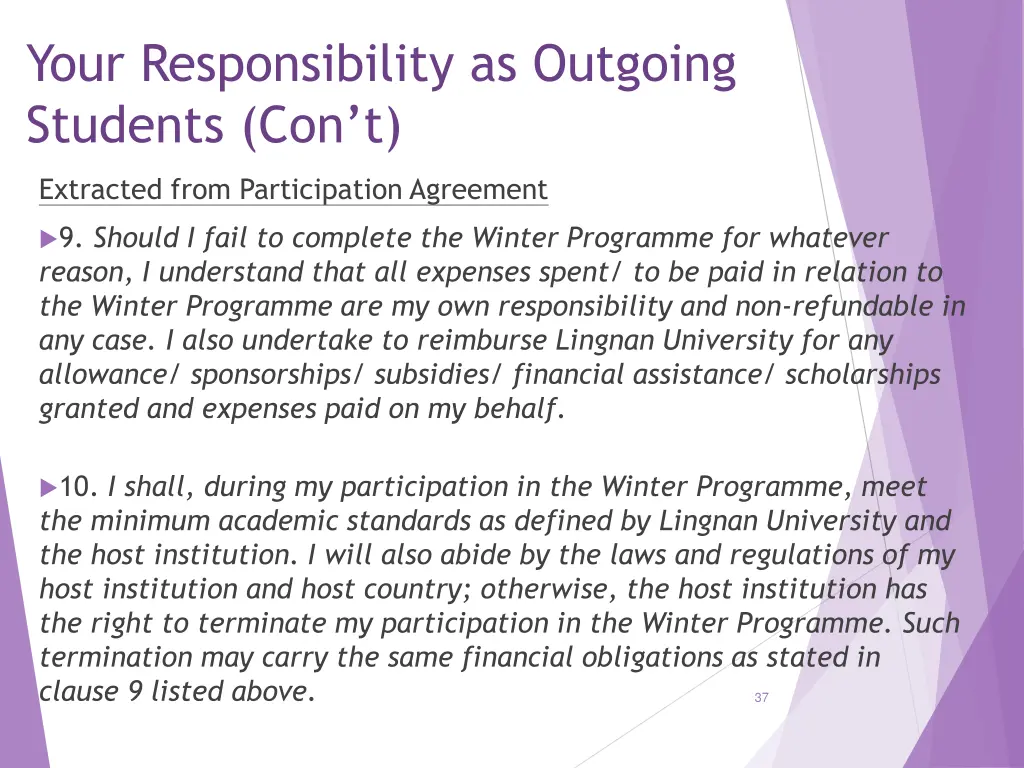 Your Responsibility as Outgoing Students (Con’t)

Extracted from Participation Agreement

9. Should I fail to complete the Winter Programme for whatever reason, I understand that all expenses spent/ to be paid in relation to the Winter Programme are my own responsibility and non-refundable in any case. I also undertake to reimburse Lingnan University for any allowance/ sponsorships/ subsidies/ financial assistance/ scholarships granted and expenses paid on my behalf.

10. I shall, during my participation in the Winter Programme, meet the minimum academic standards as defined by Lingnan University and the host institution. I will also abide by the laws and regulations of my host institution and host country; otherwise, the host institution has the right to terminate my participation in the Winter Programme. Such termination may carry the same financial obligations as stated in clause 9 listed above.

37